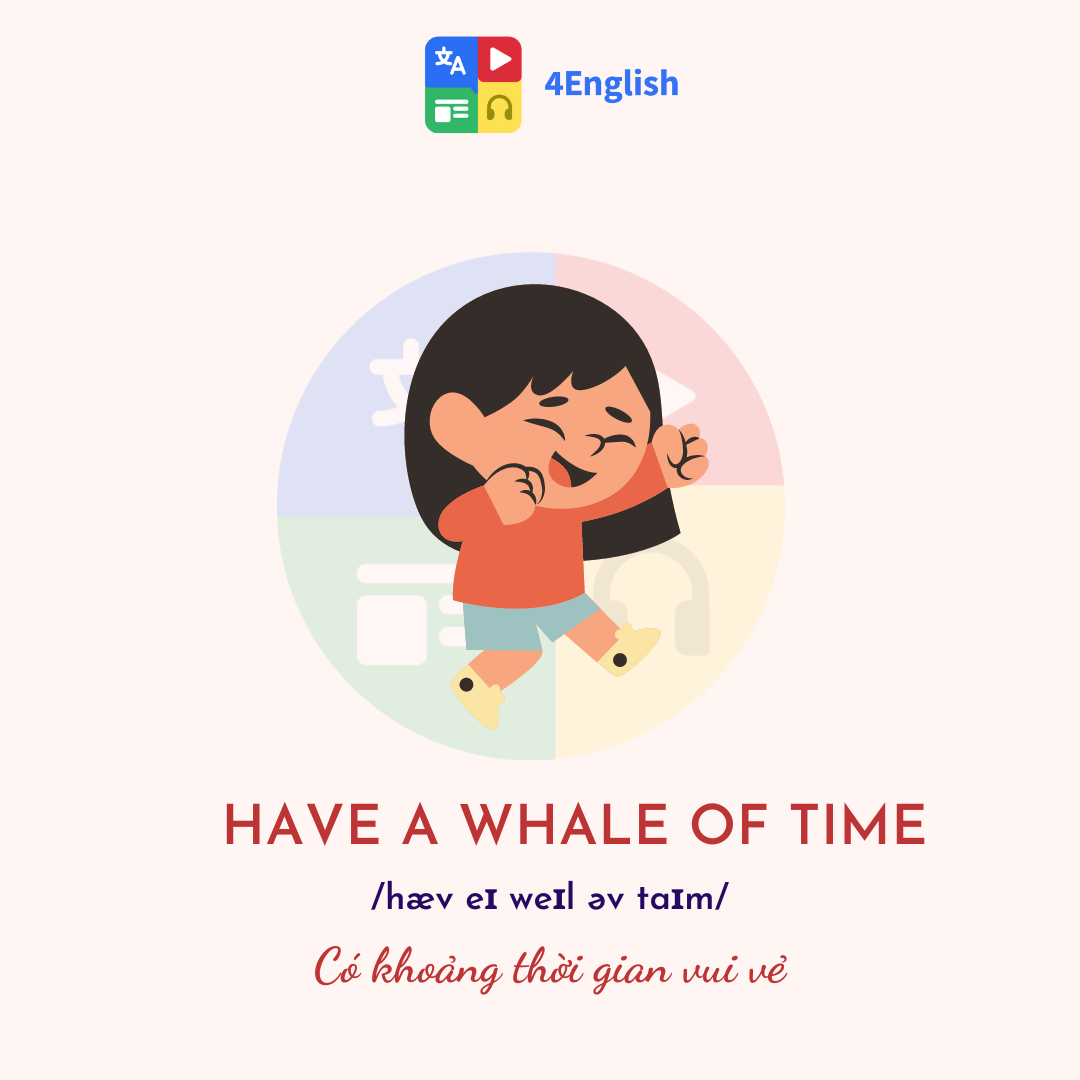 4English

HAVE A WHALE OF TIME

/hæv eɪ weɪl əv taɪm/

Có khoảng thời gian vui vẻ